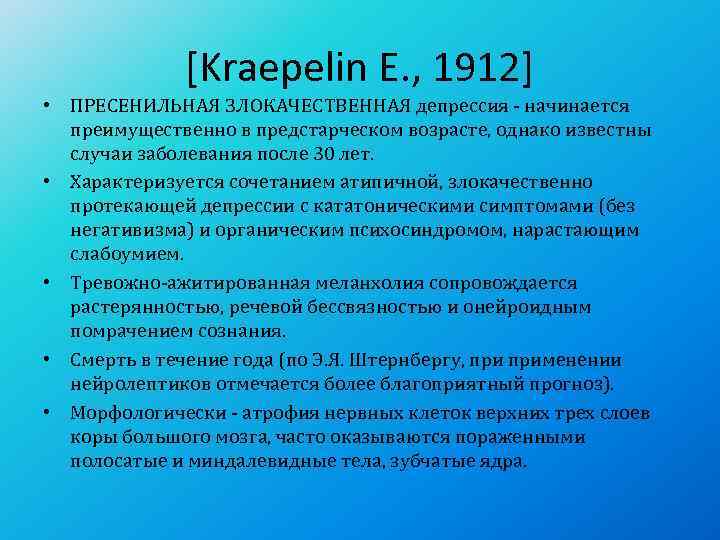 [Kraepelin E., 1912]

• ПРЕСЕНИЛЬНАЯ ЗЛОКАЧЕСТВЕННАЯ депрессия - начинается преимущественно в предстарческом возрасте, однако известны случаи заболевания после 30 лет.

• Характеризуется сочетанием атипичной, злокачественно протекающей депрессии с кататоническими симптомами (без негативизма) и органическим психосиндромом, нарастающим слабоумием.

• Тревожно-ажитированная меланхолия сопровождается растерянностью, речевой бессвязностью и онейроидным помрачением сознания.

• Смерть в течение года (по Э.Я. Штернбергу, при применении нейролептиков отмечается более благоприятный прогноз).

• Морфологически - атрофия нервных клеток верхних трех слоев коры большого мозга, часто оказываются пораженными полосатые и миндалевидные тела, зубчатые ядра.